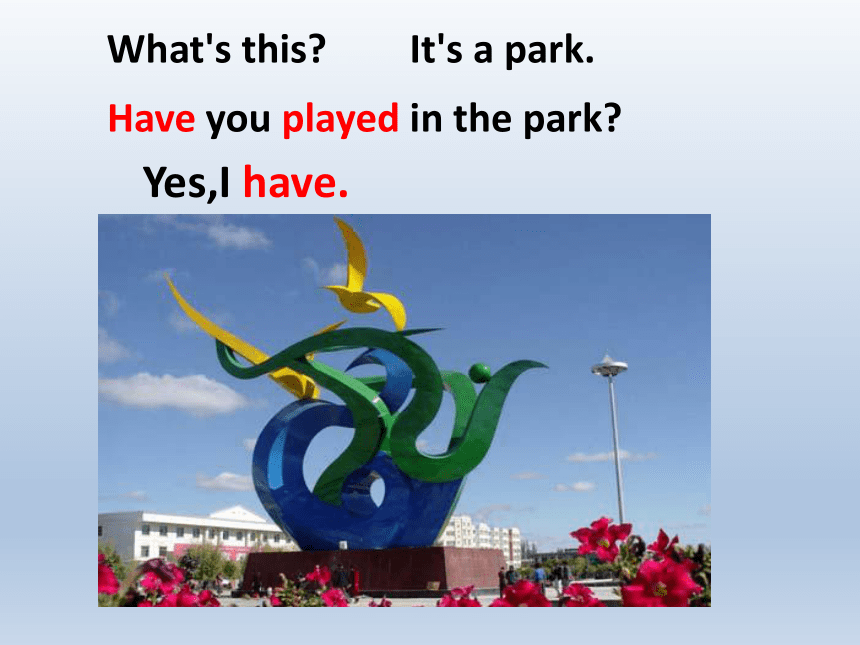 What's this?        It's a park.

Have you played in the park?

Yes,I have.